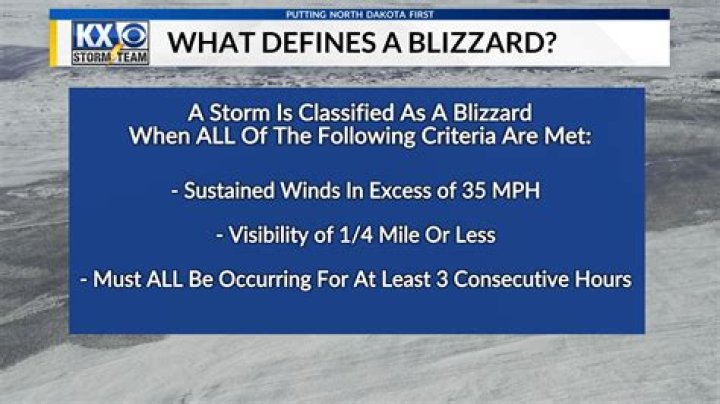 PUTTING NORTH DAKOTA FIRST

KX STORM TEAM

WHAT DEFINES A BLIZZARD?

A Storm Is Classified As A Blizzard When ALL Of The Following Criteria Are Met:

- Sustained Winds In Excess of 35 MPH

- Visibility of 1/4 Mile Or Less

- Must ALL Be Occurring For At Least 3 Consecutive Hours